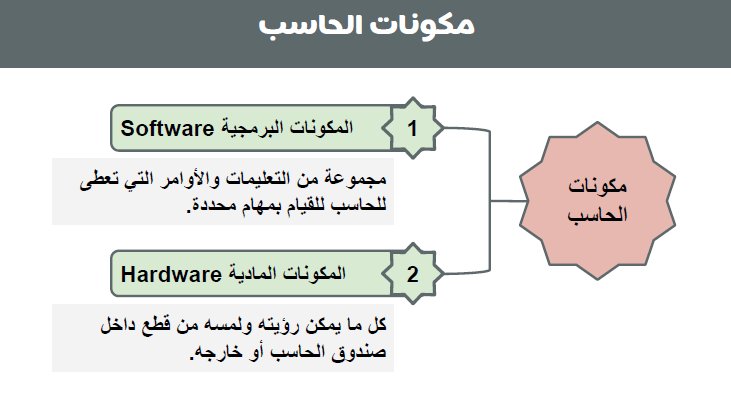 مكونات الحاسب

مكونات الحاسب

1 المكونات البرمجية Software

مجموعة من التعليمات والأوامر التي تعطى للحاسب للقيام بمهام محددة.

2 المكونات المادية Hardware

كل ما يمكن رؤيته ولمسه من قطع داخل صندوق الحاسب أو خارجه.